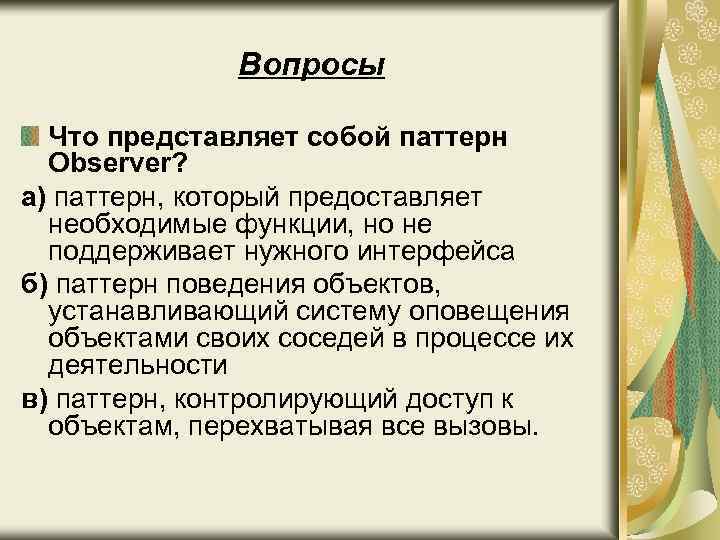 Вопросы

Что представляет собой паттерн Observer?

а) паттерн, который предоставляет необходимые функции, но не поддерживает нужного интерфейса

б) паттерн поведения объектов, устанавливающий систему оповещения объектами своих соседей в процессе их деятельности

в) паттерн, контролирующий доступ к объектам, перехватывая все вызовы.